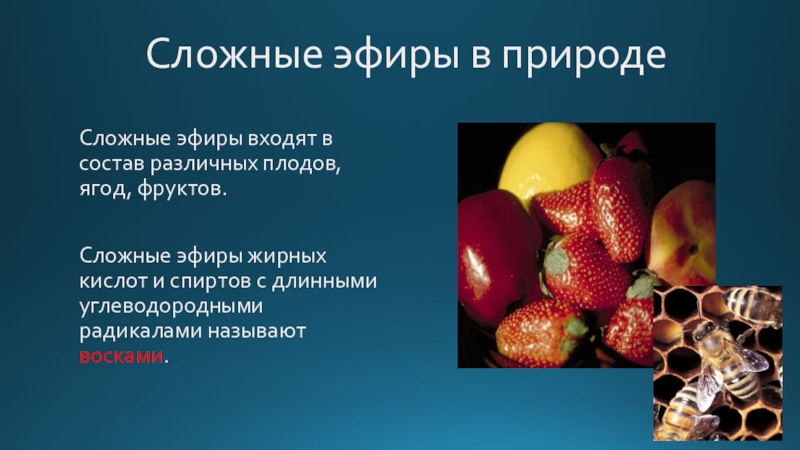 Сложные эфиры в природе

Сложные эфиры входят в состав различных плодов, ягод, фруктов.

Сложные эфиры жирных кислот и спиртов с длинными углеводородными радикалами называют восками.